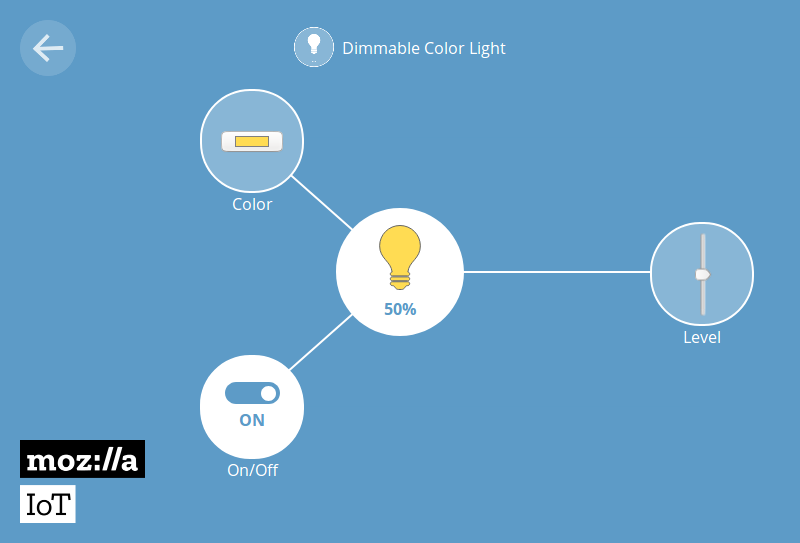 Dimmable Color Light

Color

50%

Level

ON

On/Off

moz://a

IoT